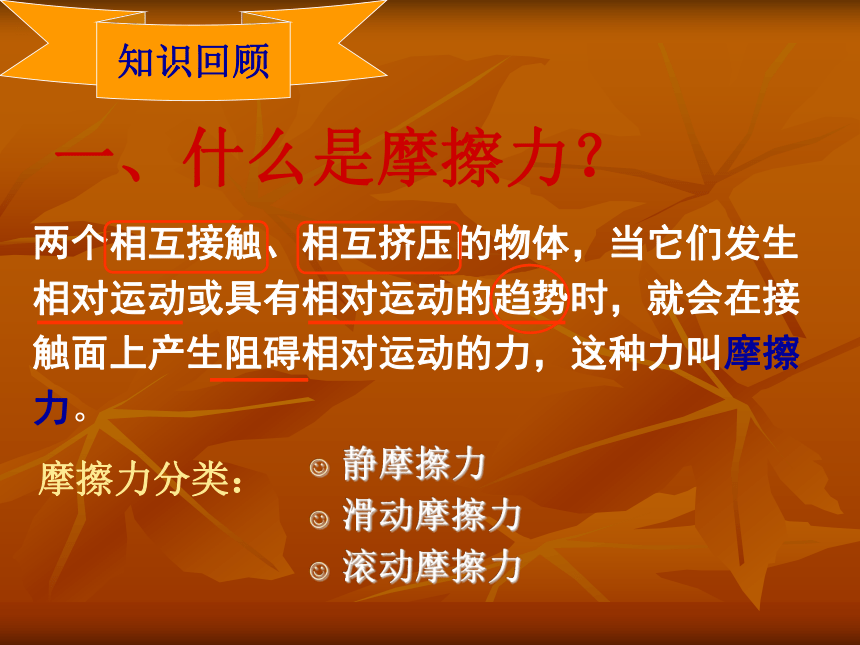 知识回顾

一、什么是摩擦力？

两个相互接触、相互挤压的物体，当它们发生相对运动或具有相对运动的趋势时，就会在接触面上产生阻碍相对运动的力，这种力叫摩擦力。

摩擦力分类：

☺ 静摩擦力
☺ 滑动摩擦力
☺ 滚动摩擦力